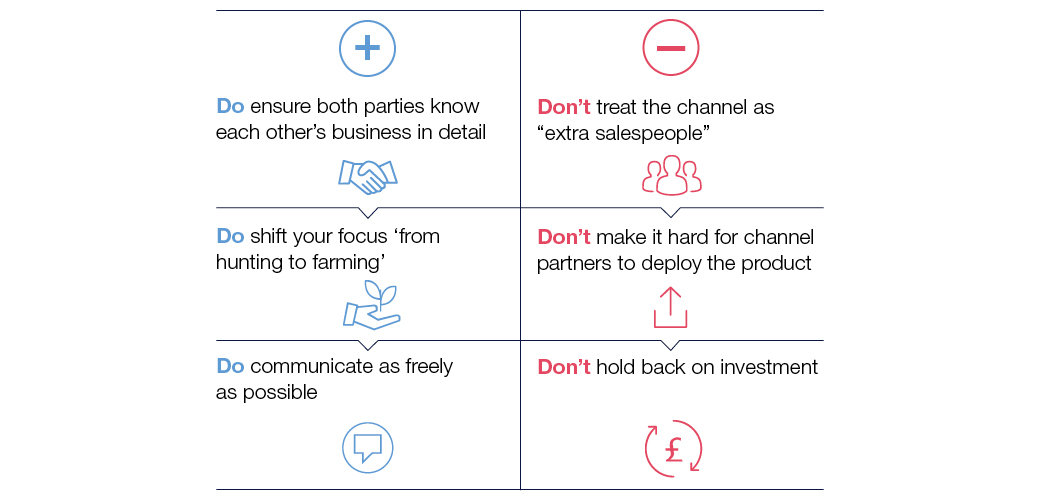 Do ensure both parties know each other's business in detail

Do shift your focus 'from hunting to farming'

Do communicate as freely as possible

Don't treat the channel as "extra salespeople"

Don't make it hard for channel partners to deploy the product

Don't hold back on investment

£